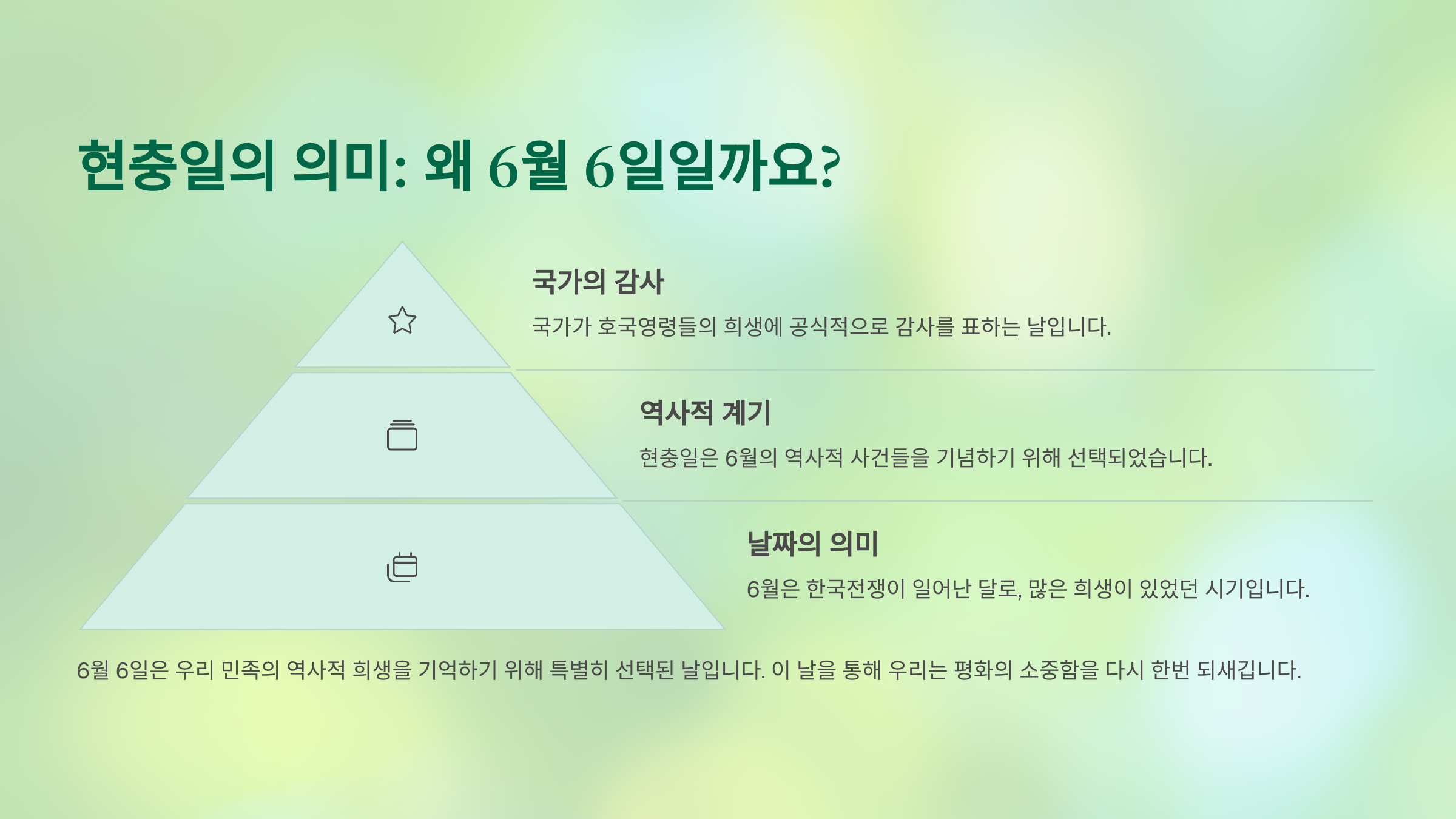 현충일의 의미: 왜 6월 6일일까요?

국가의 감사

국가가 호국영령들의 희생에 공식적으로 감사를 표하는 날입니다.

역사적 계기

현충일은 6월의 역사적 사건들을 기념하기 위해 선택되었습니다.

날짜의 의미

6월은 한국전쟁이 일어난 달로, 많은 희생이 있었던 시기입니다.

6월 6일은 우리 민족의 역사적 희생을 기억하기 위해 특별히 선택된 날입니다. 이 날을 통해 우리는 평화의 소중함을 다시 한번 되새깁니다.